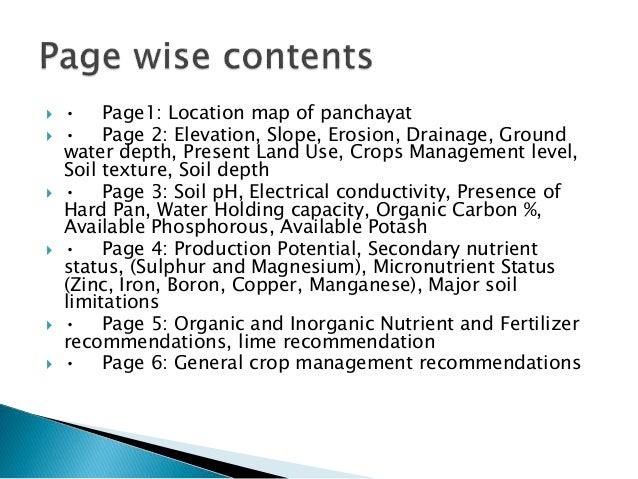 Page wise contents

• Page1: Location map of panchayat

• Page 2: Elevation, Slope, Erosion, Drainage, Ground water depth, Present Land Use, Crops Management level, Soil texture, Soil depth

• Page 3: Soil pH, Electrical conductivity, Presence of Hard Pan, Water Holding capacity, Organic Carbon %, Available Phosphorous, Available Potash

• Page 4: Production Potential, Secondary nutrient status, (Sulphur and Magnesium), Micronutrient Status (Zinc, Iron, Boron, Copper, Manganese), Major soil limitations

• Page 5: Organic and Inorganic Nutrient and Fertilizer recommendations, lime recommendation

• Page 6: General crop management recommendations